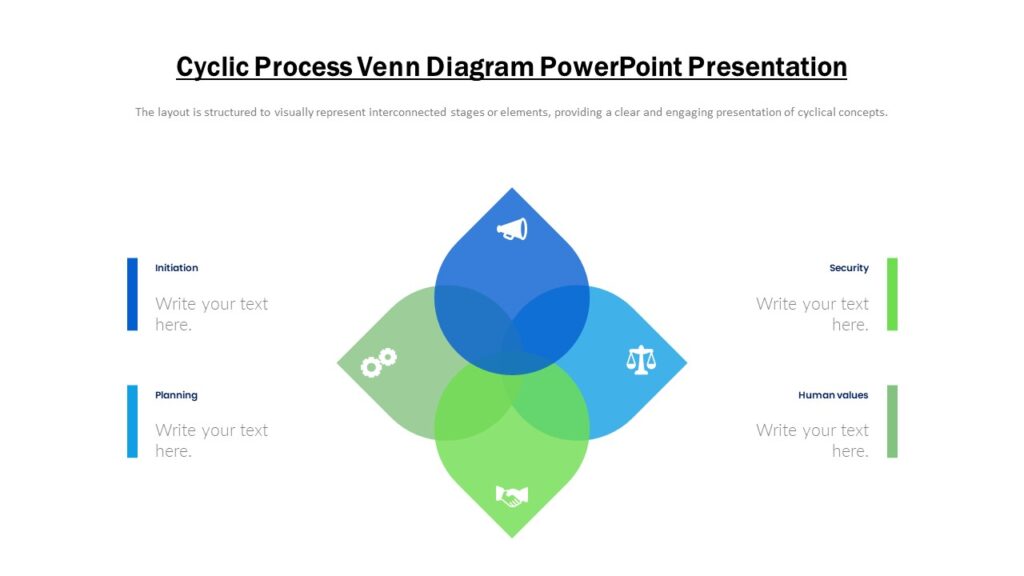 Cyclic Process Venn Diagram PowerPoint Presentation

The layout is structured to visually represent interconnected stages or elements, providing a clear and engaging presentation of cyclical concepts.

Initiation

Write your text here.

Planning

Write your text here.

Security

Write your text here.

Human values

Write your text here.